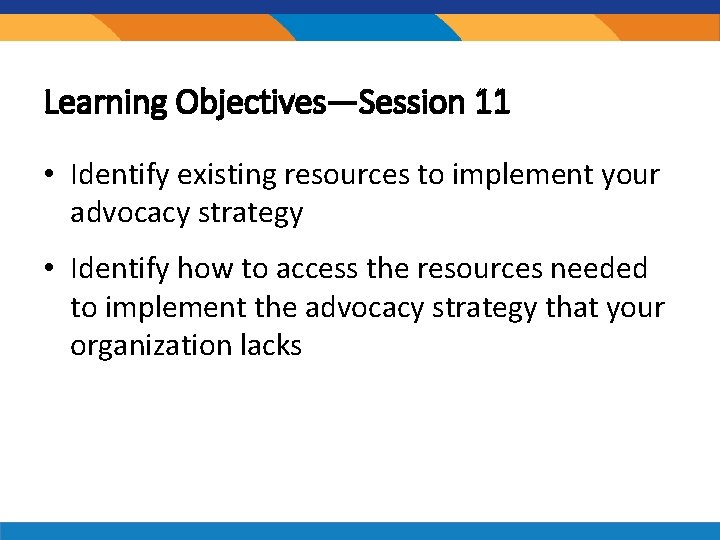 Learning Objectives—Session 11

• Identify existing resources to implement your advocacy strategy

• Identify how to access the resources needed to implement the advocacy strategy that your organization lacks